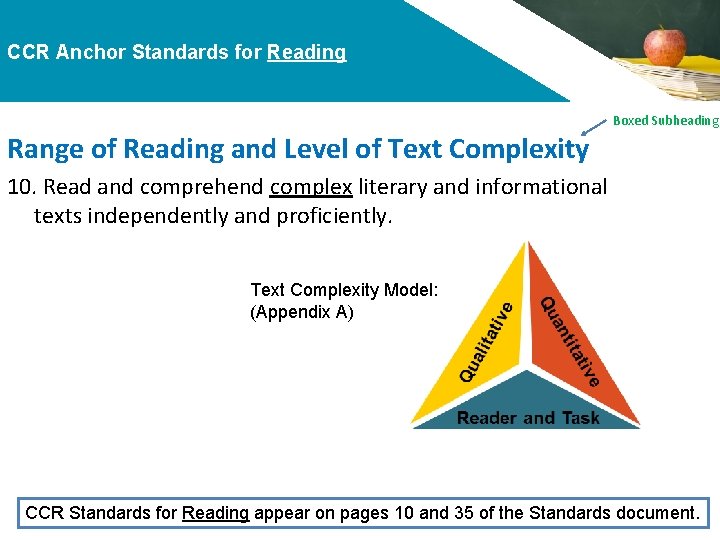 CCR Anchor Standards for Reading

Boxed Subheading

Range of Reading and Level of Text Complexity

10. Read and comprehend complex literary and informational texts independently and proficiently.

Text Complexity Model:
(Appendix A)

Qualitative

Quantitative

Reader and Task

CCR Standards for Reading appear on pages 10 and 35 of the Standards document.